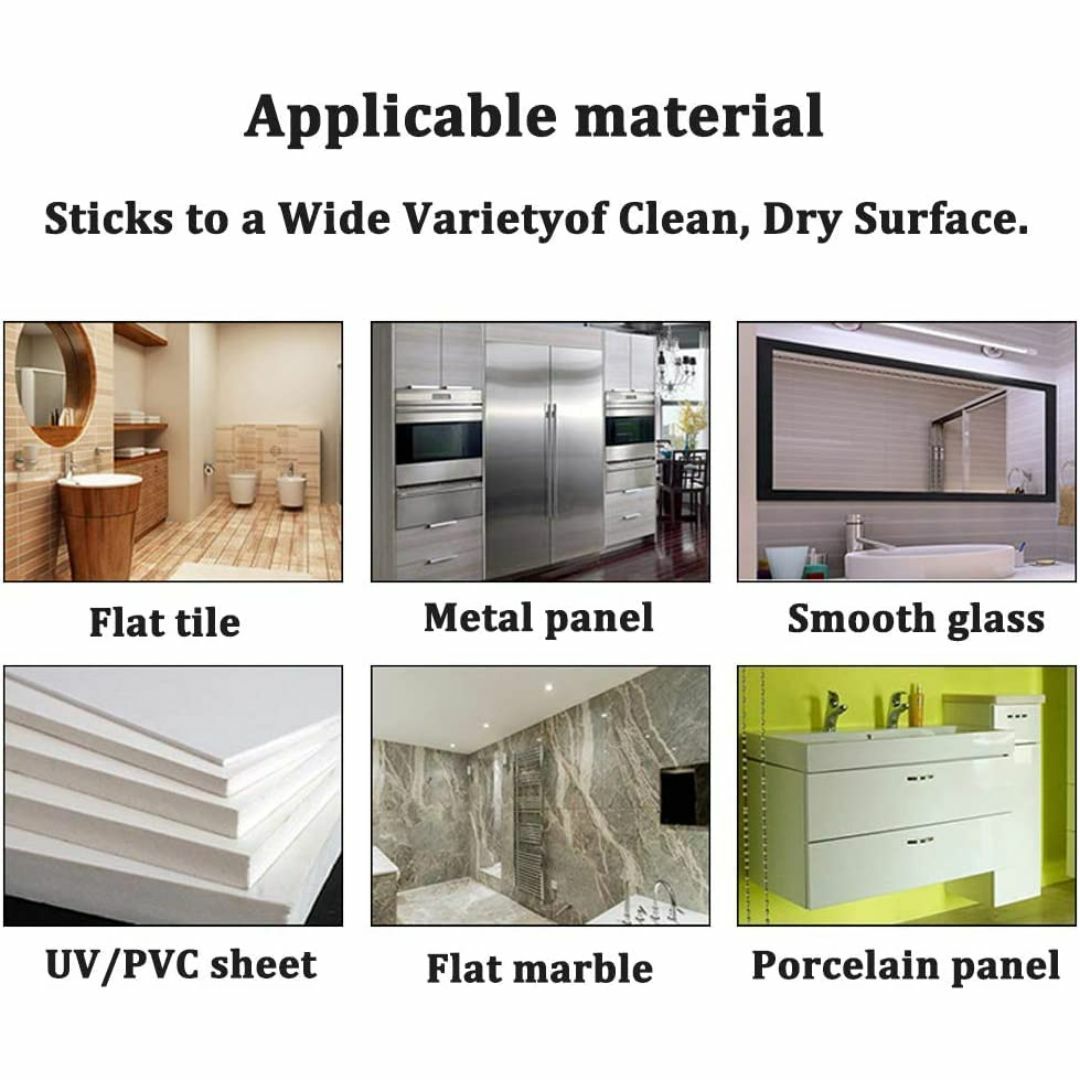 Applicable material

Sticks to a Wide Varietyof Clean, Dry Surface.

Flat tile

Metal panel

Smooth glass

UV/PVC sheet

Flat marble

Porcelain panel